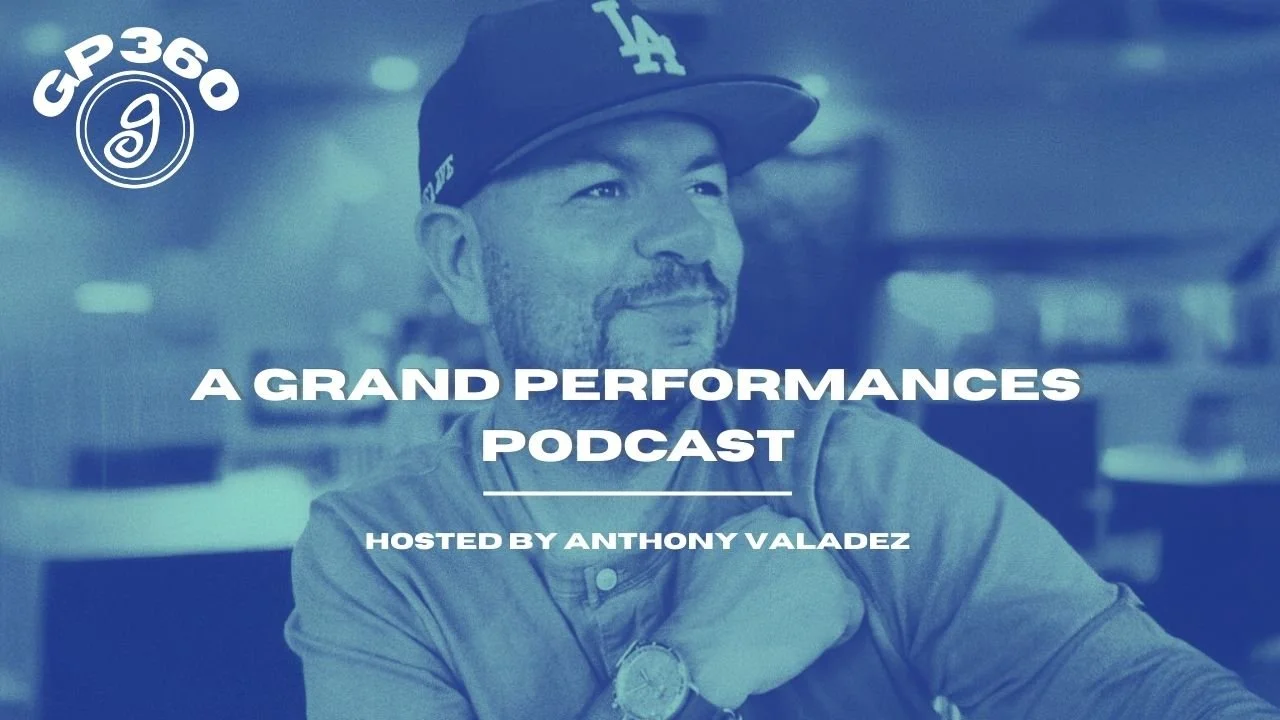 GP360

g

LA

A GRAND PERFORMANCES PODCAST

HOSTED BY ANTHONY VALADEZ